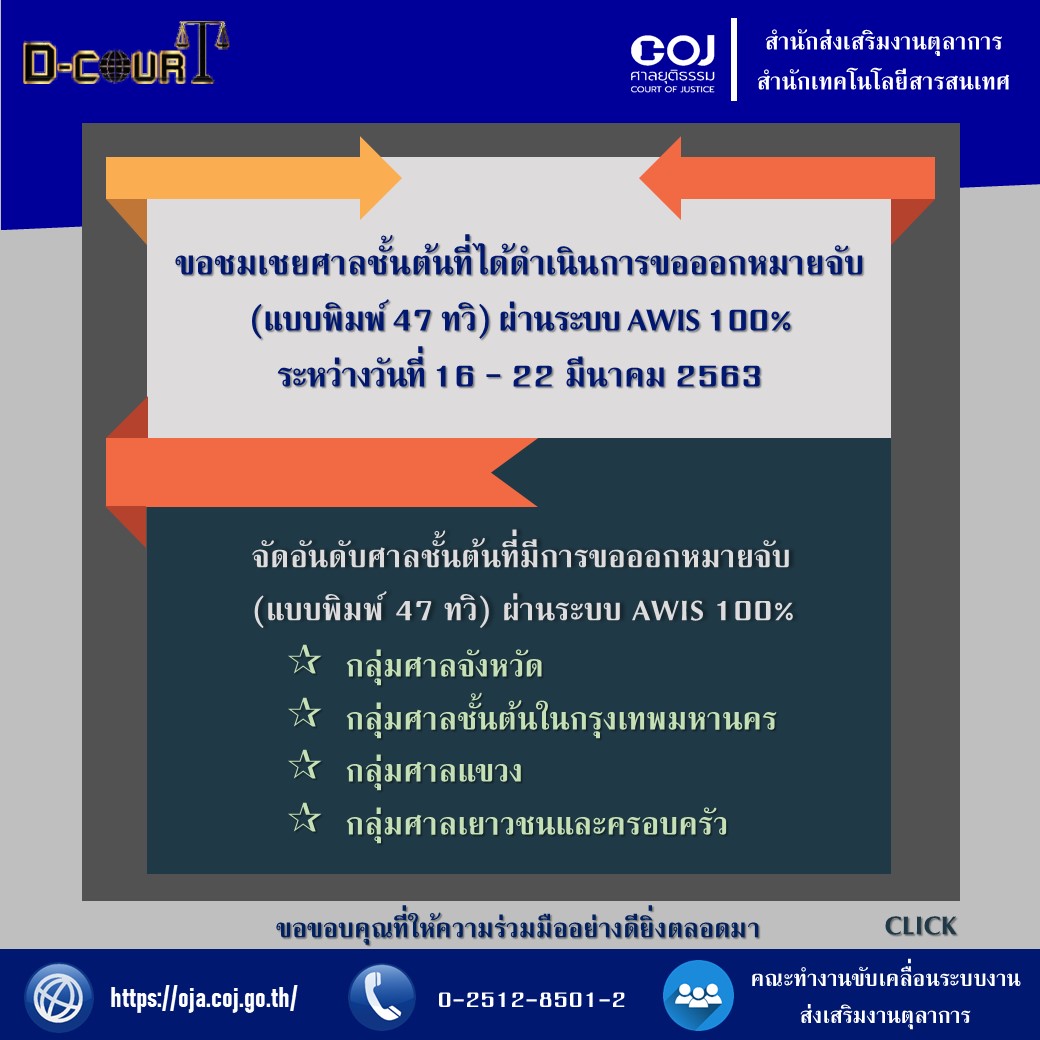 D-COURT

COJ
ศาลยุติธรรม
COURT OF JUSTICE

สำนักส่งเสริมงานตุลาการ
สำนักเทคโนโลยีสารสนเทศ

ขอชมเชยศาลชั้นต้นที่ได้ดำเนินการขอออกหมายจับ (แบบพิมพ์ 47 ทวิ) ผ่านระบบ AWIS 100% ระหว่างวันที่ 16 - 22 มีนาคม 2563

จัดอันดับศาลชั้นต้นที่มีการขอออกหมายจับ (แบบพิมพ์ 47 ทวิ) ผ่านระบบ AWIS 100%

☆ กลุ่มศาลจังหวัด
☆ กลุ่มศาลชั้นต้นในกรุงเทพมหานคร
☆ กลุ่มศาลแขวง
☆ กลุ่มศาลเยาวชนและครอบครัว

ขอขอบคุณที่ให้ความร่วมมืออย่างดียิ่งตลอดมา

CLICK

https://oja.coj.go.th/

0-2512-8501-2

คณะทำงานขับเคลื่อนระบบงานส่งเสริมงานตุลาการ